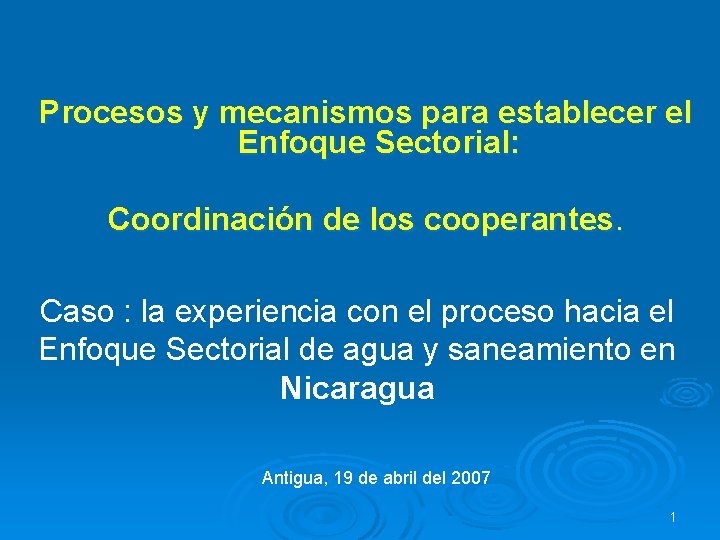 Procesos y mecanismos para establecer el Enfoque Sectorial:

Coordinación de los cooperantes.

Caso : la experiencia con el proceso hacia el Enfoque Sectorial de agua y saneamiento en Nicaragua

Antigua, 19 de abril del 2007

1